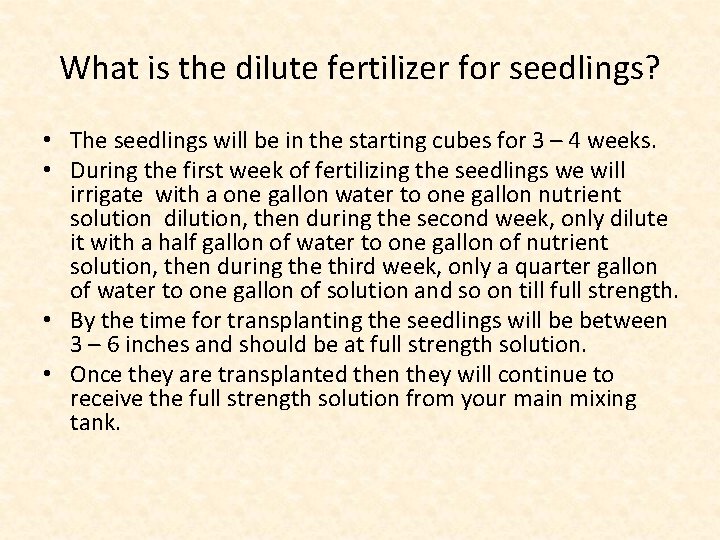 What is the dilute fertilizer for seedlings?

• The seedlings will be in the starting cubes for 3 – 4 weeks.
• During the first week of fertilizing the seedlings we will irrigate with a one gallon water to one gallon nutrient solution dilution, then during the second week, only dilute it with a half gallon of water to one gallon of nutrient solution, then during the third week, only a quarter gallon of water to one gallon of solution and so on till full strength.
• By the time for transplanting the seedlings will be between 3 – 6 inches and should be at full strength solution.
• Once they are transplanted then they will continue to receive the full strength solution from your main mixing tank.